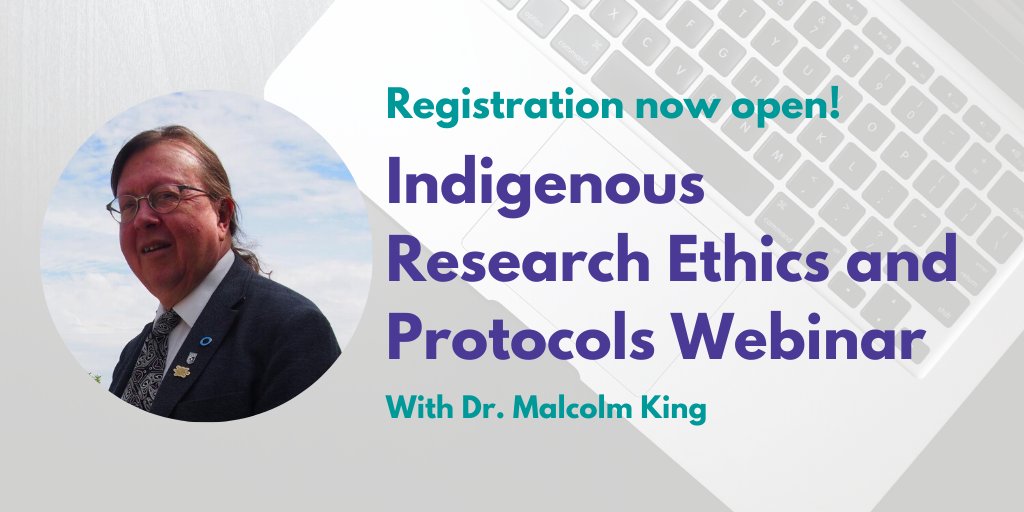 Registration now open!

Indigenous Research Ethics and Protocols Webinar

With Dr. Malcolm King